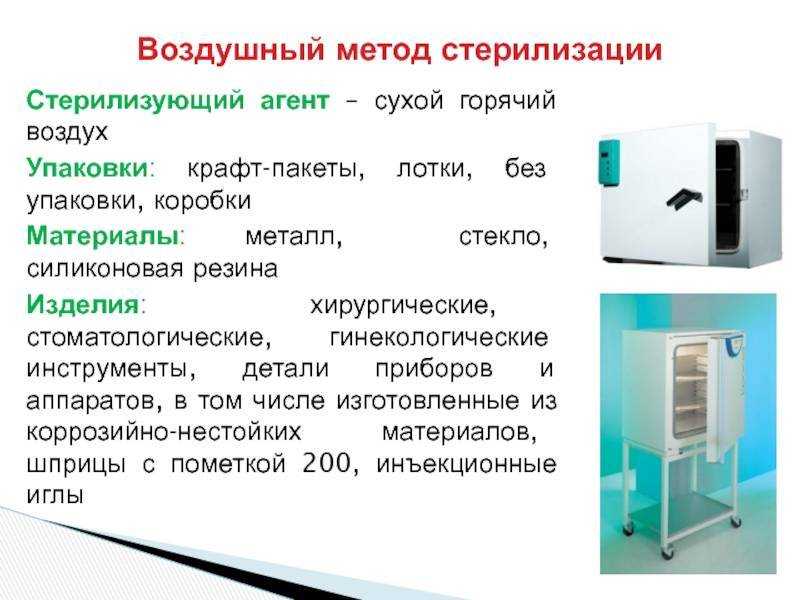 Воздушный метод стерилизации

Стерилизующий агент – сухой горячий воздух

Упаковки: крафт-пакеты, лотки, без упаковки, коробки

Материалы: металл, стекло, силиконовая резина

Изделия: хирургические, стоматологические, гинекологические инструменты, детали приборов и аппаратов, в том числе изготовленные из коррозийно-нестойких материалов, шприцы с пометкой 200, инъекционные иглы